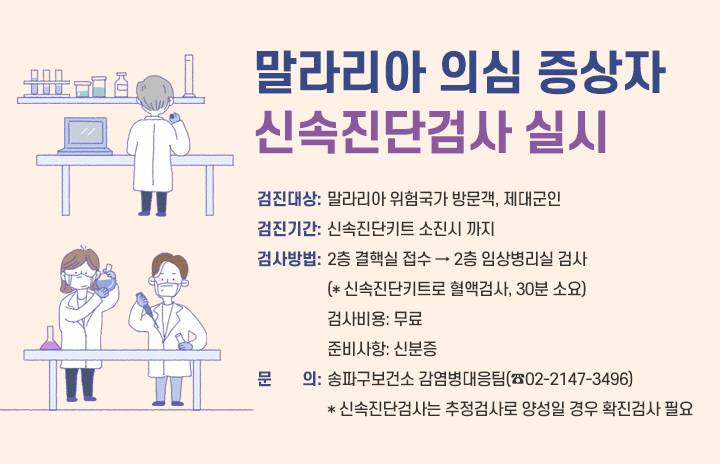 말라리아 의심 증상자
신속진단검사 실시

검진대상: 말라리아 위험국가 방문객, 제대군인
검진기간: 신속진단키트 소진시 까지
검사방법: 2층 결핵실 접수 → 2층 임상병리실 검사
(* 신속진단키트로 혈액검사, 30분 소요)
검사비용: 무료
준비사항: 신분증
문 의: 송파구보건소 감염병대응팀(☎02-2147-3496)
* 신속진단검사는 추정검사로 양성일 경우 확진검사 필요